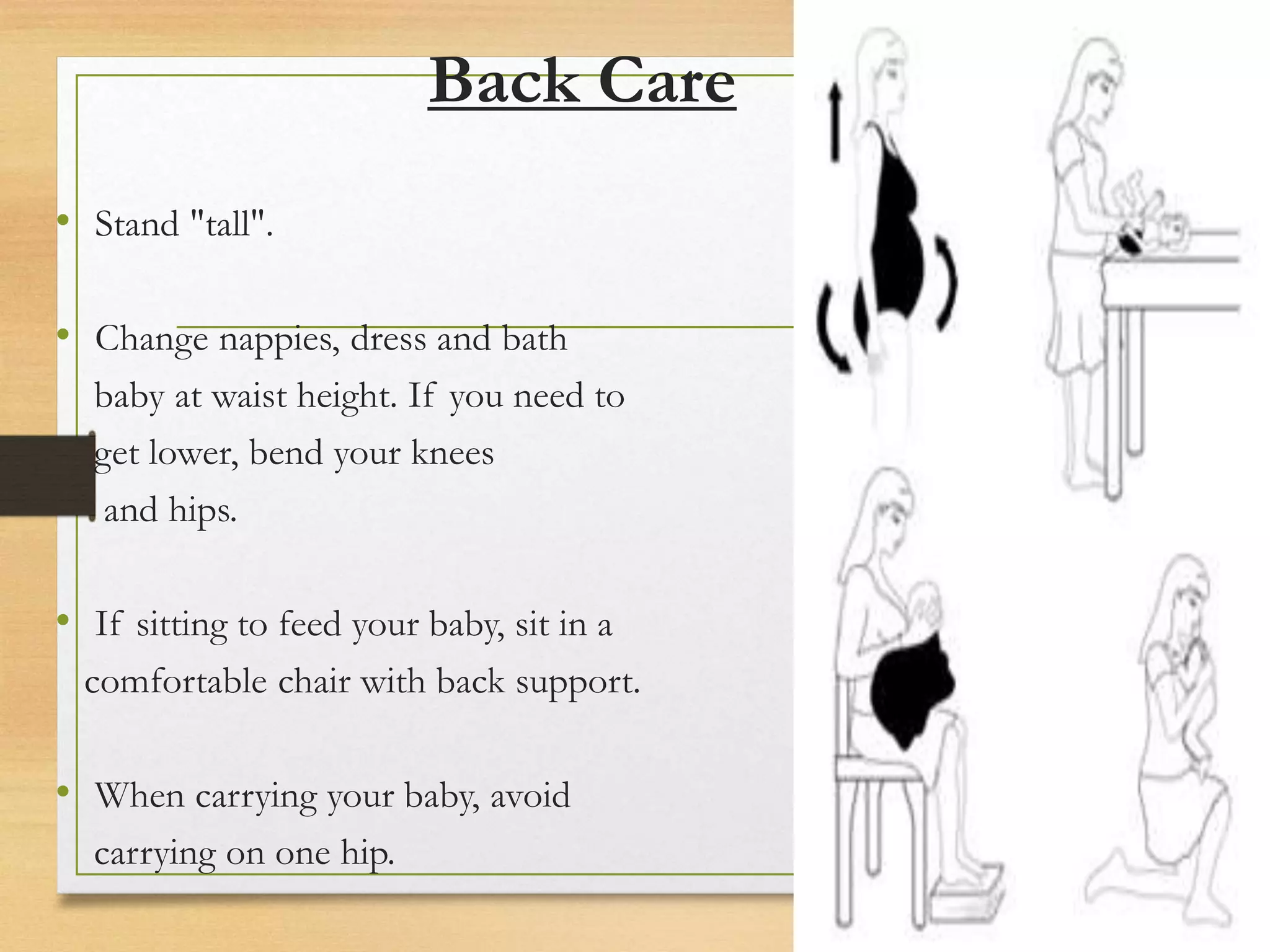 Back Care

• Stand "tall".

• Change nappies, dress and bath baby at waist height. If you need to get lower, bend your knees and hips.

• If sitting to feed your baby, sit in a comfortable chair with back support.

• When carrying your baby, avoid carrying on one hip.